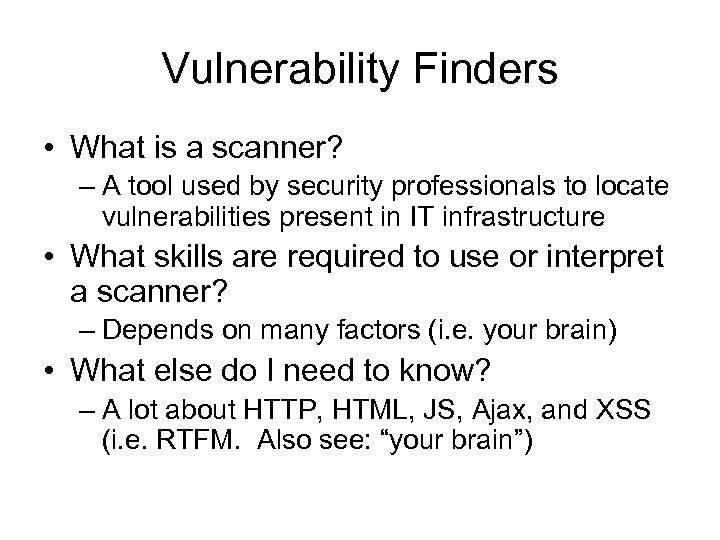 Vulnerability Finders

• What is a scanner?
– A tool used by security professionals to locate vulnerabilities present in IT infrastructure

• What skills are required to use or interpret a scanner?
– Depends on many factors (i.e. your brain)

• What else do I need to know?
– A lot about HTTP, HTML, JS, Ajax, and XSS (i.e. RTFM. Also see: “your brain”)